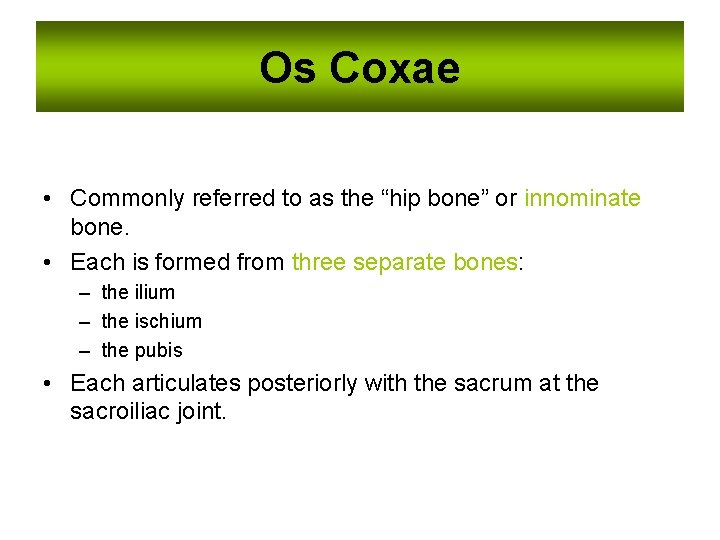 Os Coxae

• Commonly referred to as the “hip bone” or innominate bone.
• Each is formed from three separate bones:
– the ilium
– the ischium
– the pubis
• Each articulates posteriorly with the sacrum at the sacroiliac joint.